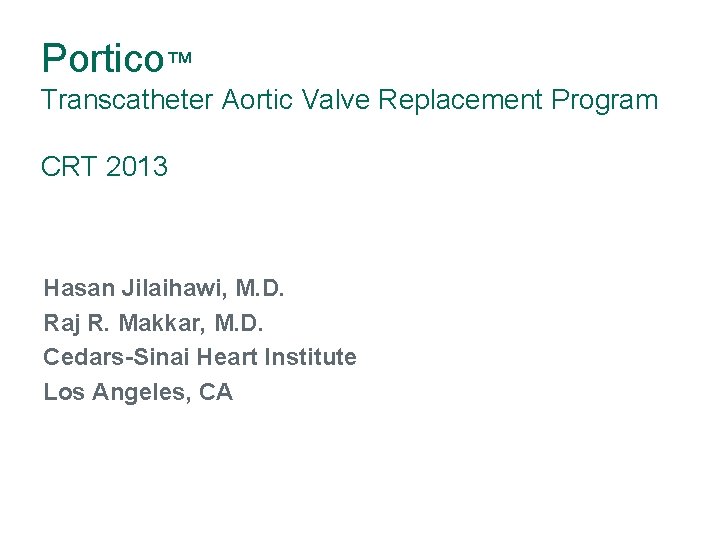 Portico™
Transcatheter Aortic Valve Replacement Program

CRT 2013

Hasan Jilaihawi, M.D.
Raj R. Makkar, M.D.
Cedars-Sinai Heart Institute
Los Angeles, CA